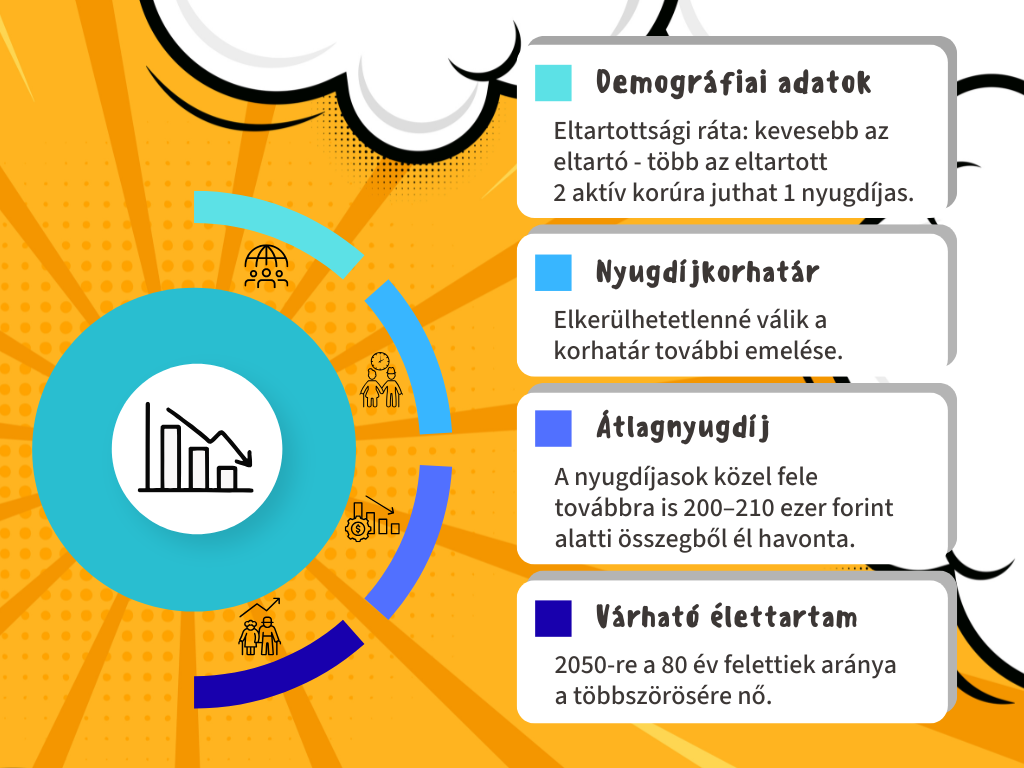 Demográfiai adatok

Eltartottsági ráta: kevesebb az eltartó - több az eltartott
2 aktív korúra juthat 1 nyugdíjas.

Nyugdíjkorhatár

Elkerülhetetlenné válik a korhatár további emelése.

Átlagnyugdíj

A nyugdíjasok közel fele továbbra is 200–210 ezer forint alatti összegből él havonta.

Várható élettartam

2050-re a 80 év felettiek aránya a többszörösére nő.